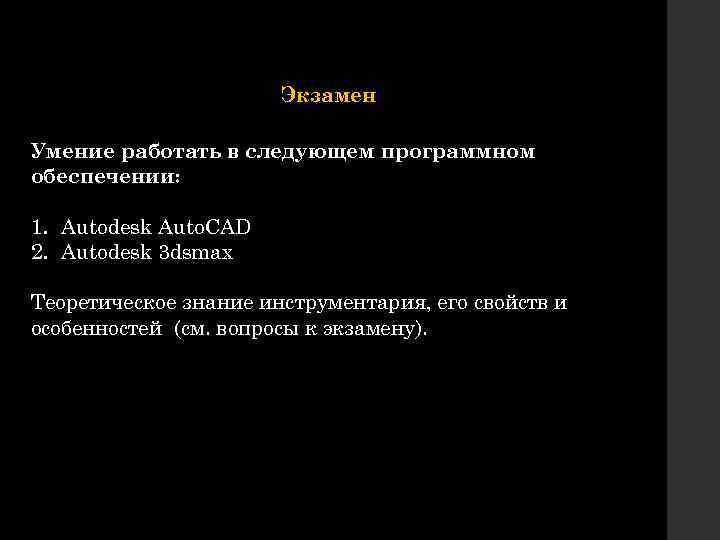 Экзамен

Умение работать в следующем программном обеспечении:

1. Autodesk AutoCAD
2. Autodesk 3dsmax

Теоретическое знание инструментария, его свойств и особенностей (см. вопросы к экзамену).